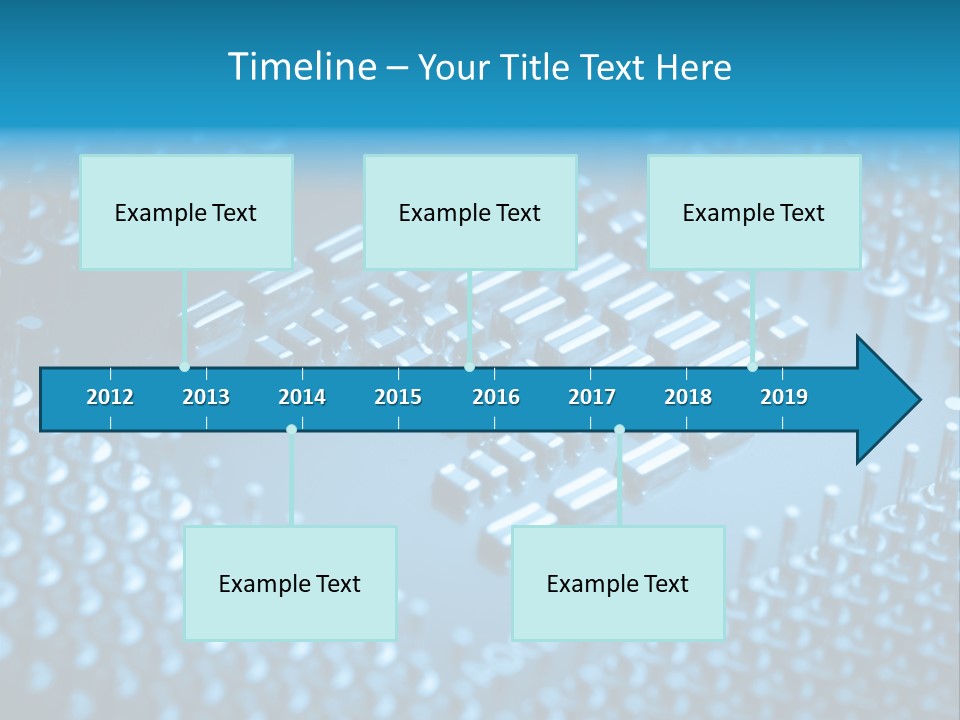 Timeline – Your Title Text Here

Example Text

Example Text

Example Text

2012 2013 2014 2015 2016 2017 2018 2019

Example Text

Example Text